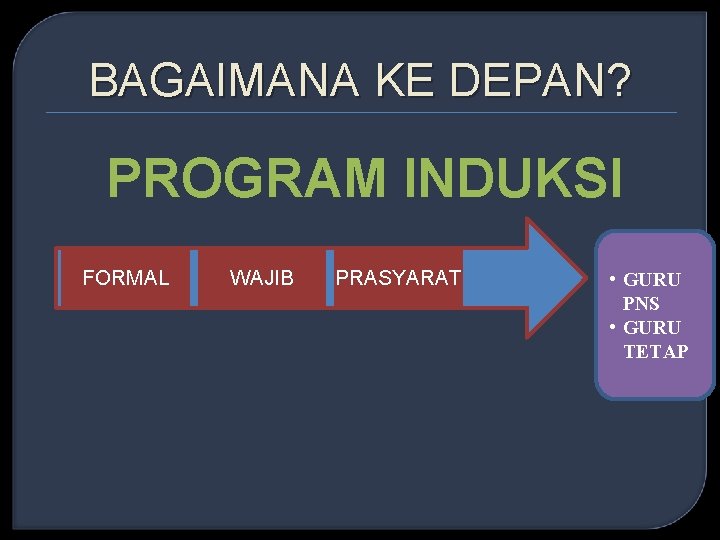 BAGAIMANA KE DEPAN?

PROGRAM INDUKSI

FORMAL

WAJIB

PRASYARAT

• GURU PNS
• GURU TETAP